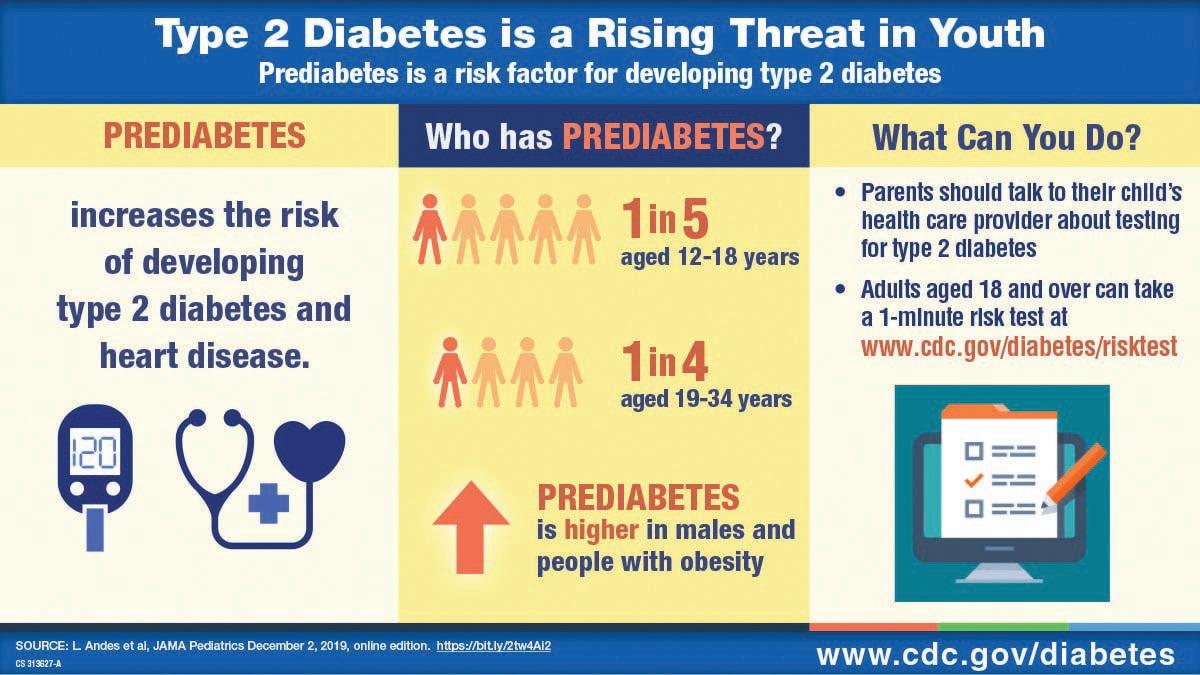 Type 2 Diabetes is a Rising Threat in Youth
Prediabetes is a risk factor for developing type 2 diabetes

PREDIABETES

increases the risk of developing type 2 diabetes and heart disease.

120

Who has PREDIABETES?

1 in 5
aged 12-18 years

1 in 4
aged 19-34 years

PREDIABETES
is higher in males and people with obesity

What Can You Do?

• Parents should talk to their child's health care provider about testing for type 2 diabetes

• Adults aged 18 and over can take a 1-minute risk test at www.cdc.gov/diabetes/risktest

SOURCE: L. Andes et al, JAMA Pediatrics December 2, 2019, online edition. https://bit.ly/2tw4Ai2
CS 313627-A

www.cdc.gov/diabetes